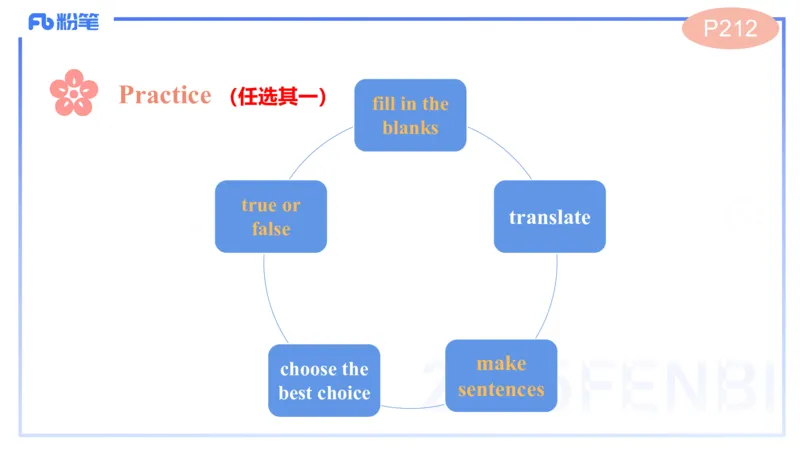 Fb 粉笔

P212

Practice （任选其一）

fill in the blanks

translate

make sentences

choose the best choice

true or false

FENBI